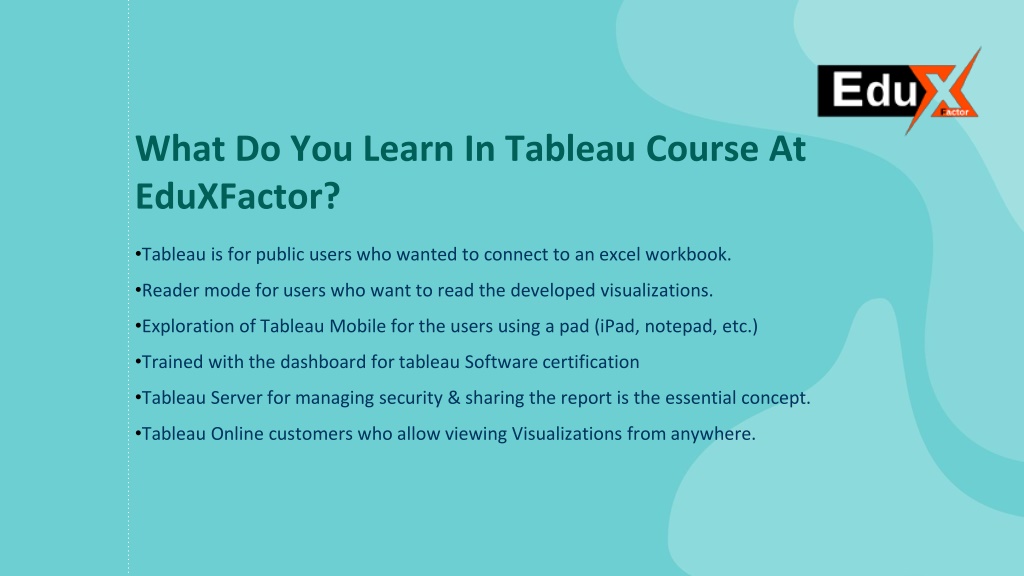 EduX Factor

What Do You Learn In Tableau Course At EduXFactor?

•Tableau is for public users who wanted to connect to an excel workbook.

•Reader mode for users who want to read the developed visualizations.

•Exploration of Tableau Mobile for the users using a pad (iPad, notepad, etc.)

•Trained with the dashboard for tableau Software certification

•Tableau Server for managing security & sharing the report is the essential concept.

•Tableau Online customers who allow viewing Visualizations from anywhere.